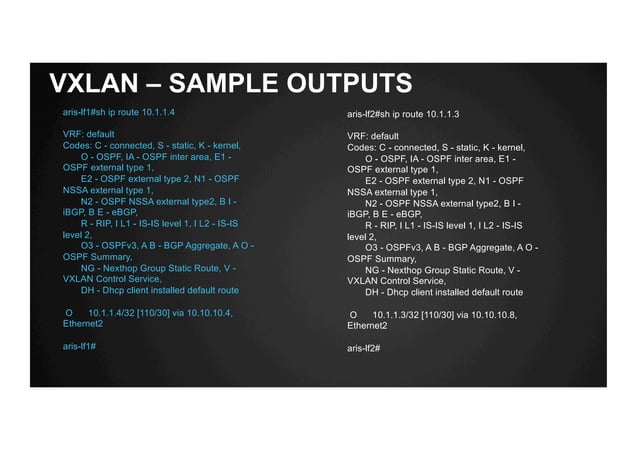 VXLAN – SAMPLE OUTPUTS

aris-lf1#sh ip route 10.1.1.4

VRF: default
Codes: C - connected, S - static, K - kernel,
O - OSPF, IA - OSPF inter area, E1 - OSPF external type 1,
E2 - OSPF external type 2, N1 - OSPF NSSA external type 1,
N2 - OSPF NSSA external type2, B I - iBGP, B E - eBGP,
R - RIP, I L1 - IS-IS level 1, I L2 - IS-IS level 2,
O3 - OSPFv3, A B - BGP Aggregate, A O - OSPF Summary,
NG - Nexthop Group Static Route, V - VXLAN Control Service,
DH - Dhcp client installed default route

O 10.1.1.4/32 [110/30] via 10.10.10.4, Ethernet2

aris-lf1#

aris-lf2#sh ip route 10.1.1.3

VRF: default
Codes: C - connected, S - static, K - kernel,
O - OSPF, IA - OSPF inter area, E1 - OSPF external type 1,
E2 - OSPF external type 2, N1 - OSPF NSSA external type 1,
N2 - OSPF NSSA external type2, B I - iBGP, B E - eBGP,
R - RIP, I L1 - IS-IS level 1, I L2 - IS-IS level 2,
O3 - OSPFv3, A B - BGP Aggregate, A O - OSPF Summary,
NG - Nexthop Group Static Route, V - VXLAN Control Service,
DH - Dhcp client installed default route

O 10.1.1.3/32 [110/30] via 10.10.10.8, Ethernet2

aris-lf2#